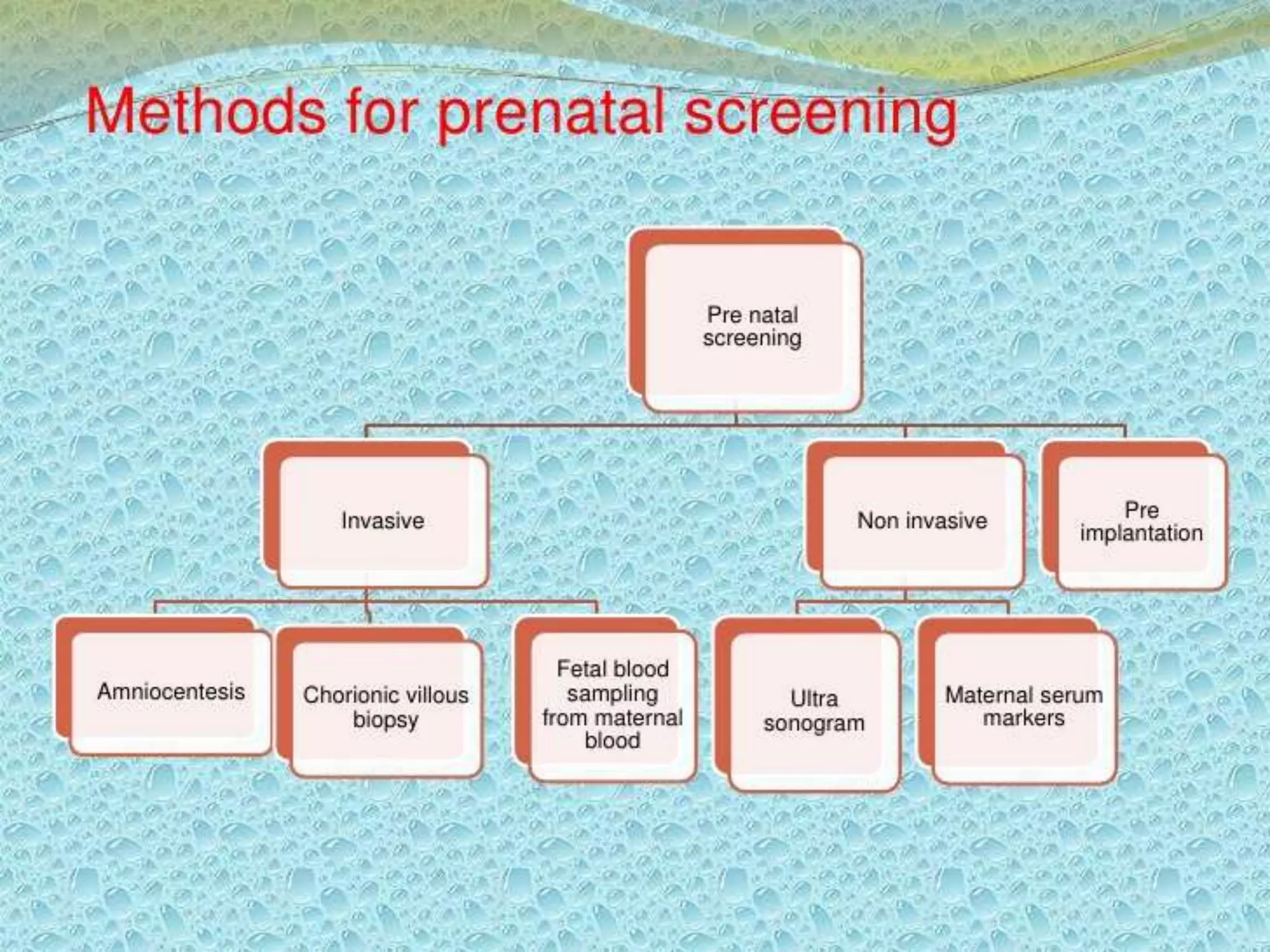 Methods for prenatal screening

Pre natal screening

Invasive

Non invasive

Pre implantation

Amniocentesis

Chorionic villous biopsy

Fetal blood sampling from maternal blood

Ultra sonogram

Maternal serum markers